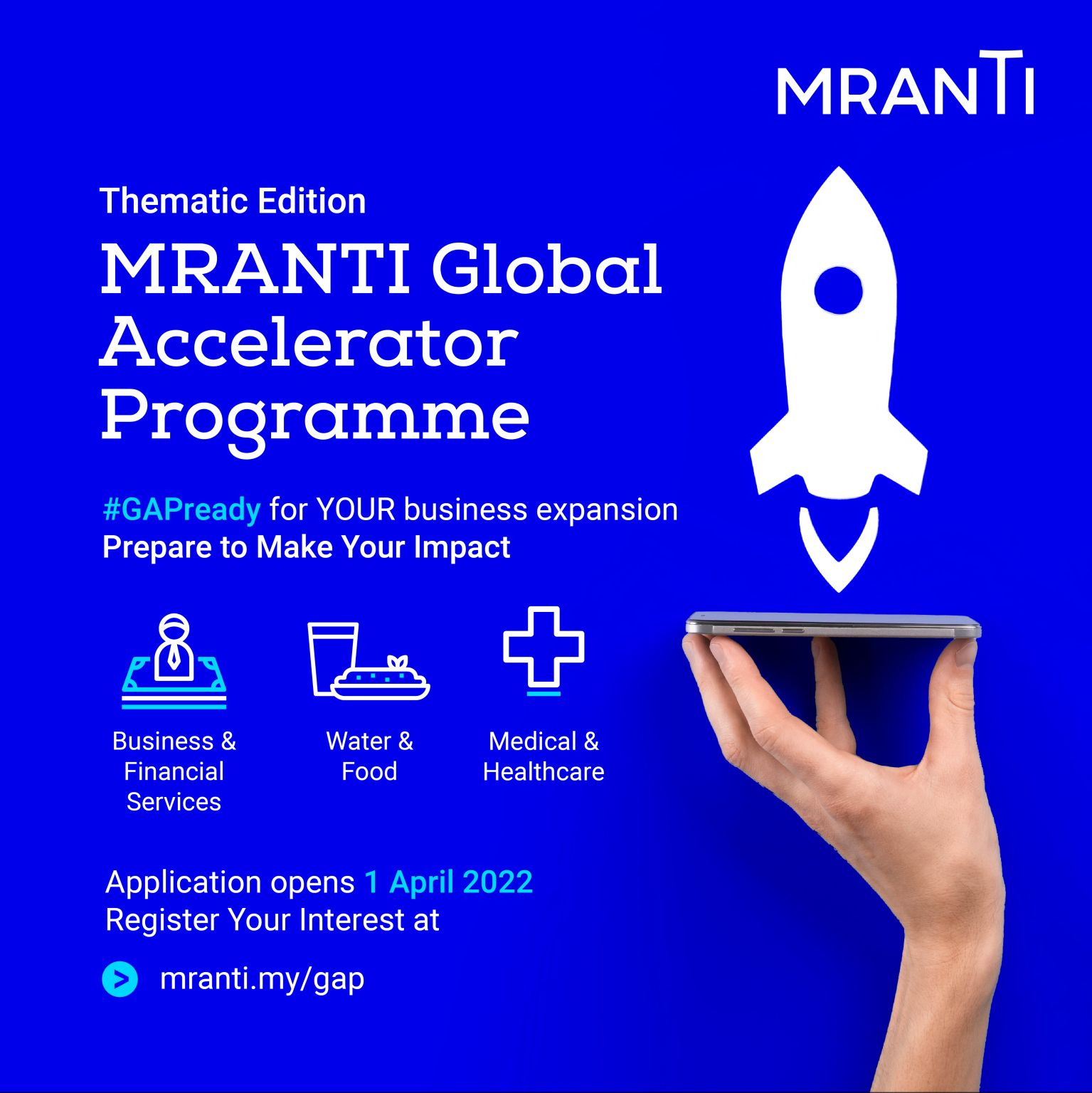 MRANTI

Thematic Edition

MRANTI Global Accelerator Programme

#GAPready for YOUR business expansion
Prepare to Make Your Impact

Business & Financial Services

Water & Food

Medical & Healthcare

Application opens 1 April 2022
Register Your Interest at

mranti.my/gap